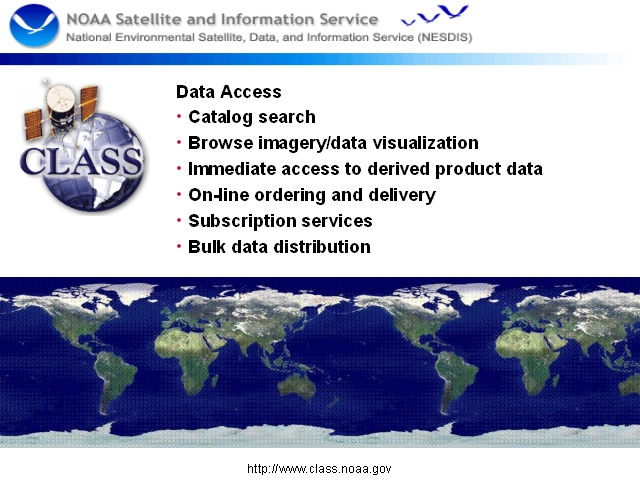 NOAA Satellite and Information Service
National Environmental Satellite, Data, and Information Service (NESDIS)

CLASS

Data Access
• Catalog search
• Browse imagery/data visualization
• Immediate access to derived product data
• On-line ordering and delivery
• Subscription services
• Bulk data distribution

http://www.class.noaa.gov